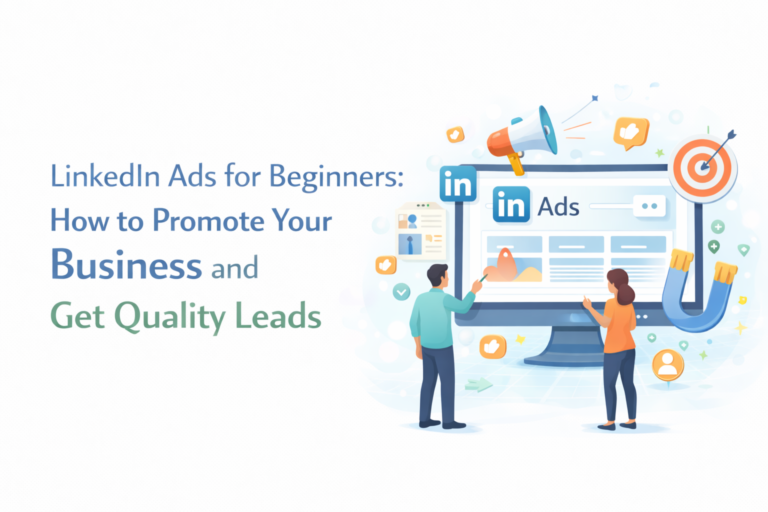 LinkedIn Ads for Beginners: How to Promote Your Business and Get Quality Leads

in

in Ads